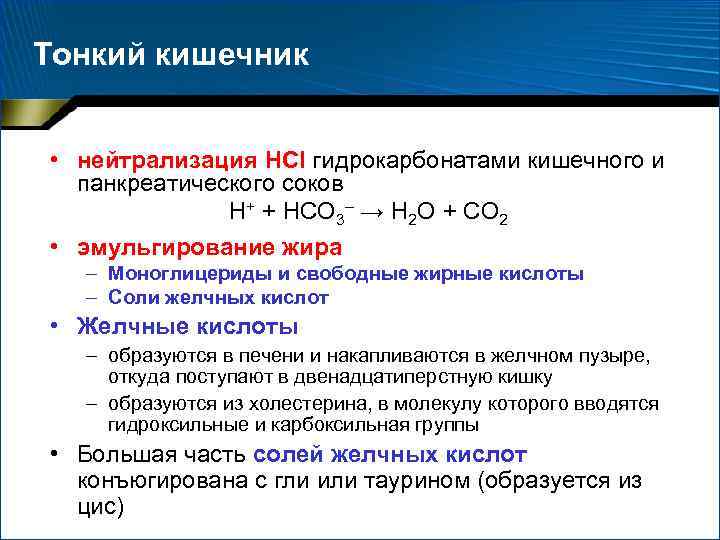 Тонкий кишечник

• нейтрализация HCl гидрокарбонатами кишечного и панкреатического соков
$H^+ + HCO_3^- \rightarrow H_2O + CO_2$

• эмульгирование жира
– Моноглицериды и свободные жирные кислоты
– Соли желчных кислот

• Желчные кислоты
– образуются в печени и накапливаются в желчном пузыре, откуда поступают в двенадцатиперстную кишку
– образуются из холестерина, в молекулу которого вводятся гидроксильные и карбоксильная группы

• Большая часть солей желчных кислот конъюгирована с гли или таурином (образуется из цис)